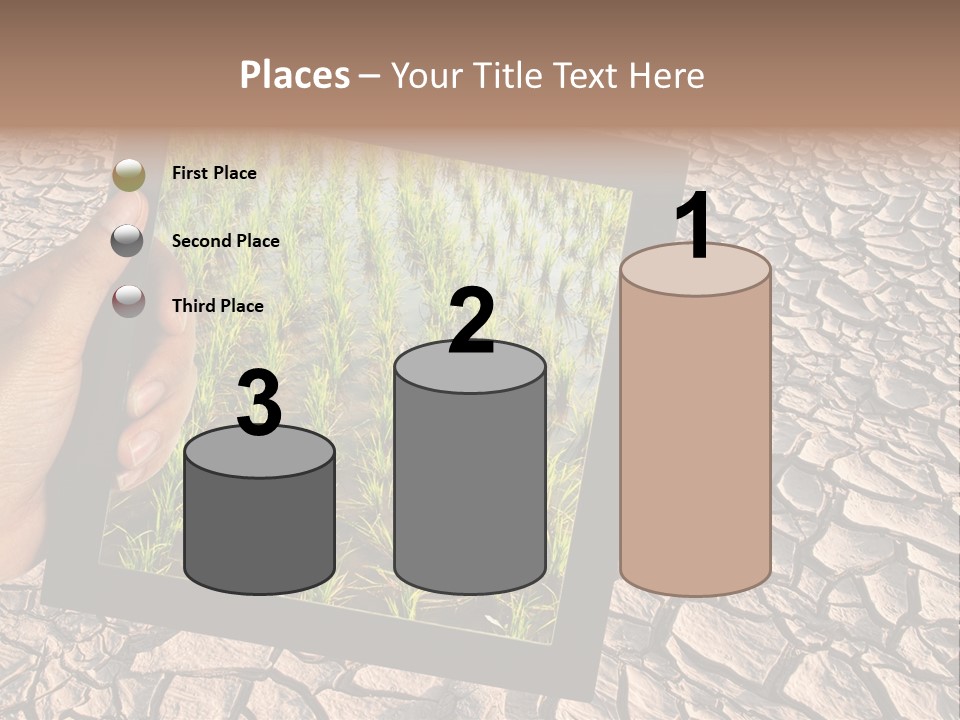 Places – Your Title Text Here

First Place

Second Place

Third Place

3

2

1